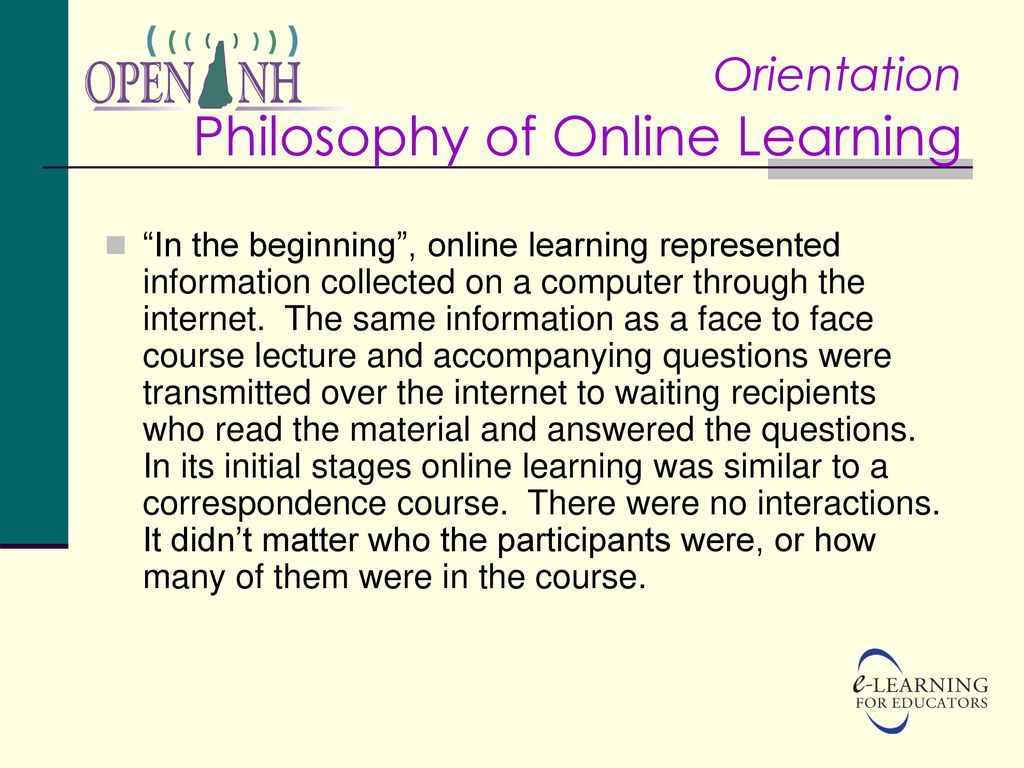 OPEN NH

Orientation
Philosophy of Online Learning

“In the beginning”, online learning represented information collected on a computer through the internet. The same information as a face to face course lecture and accompanying questions were transmitted over the internet to waiting recipients who read the material and answered the questions. In its initial stages online learning was similar to a correspondence course. There were no interactions. It didn’t matter who the participants were, or how many of them were in the course.

e-LEARNING FOR EDUCATORS